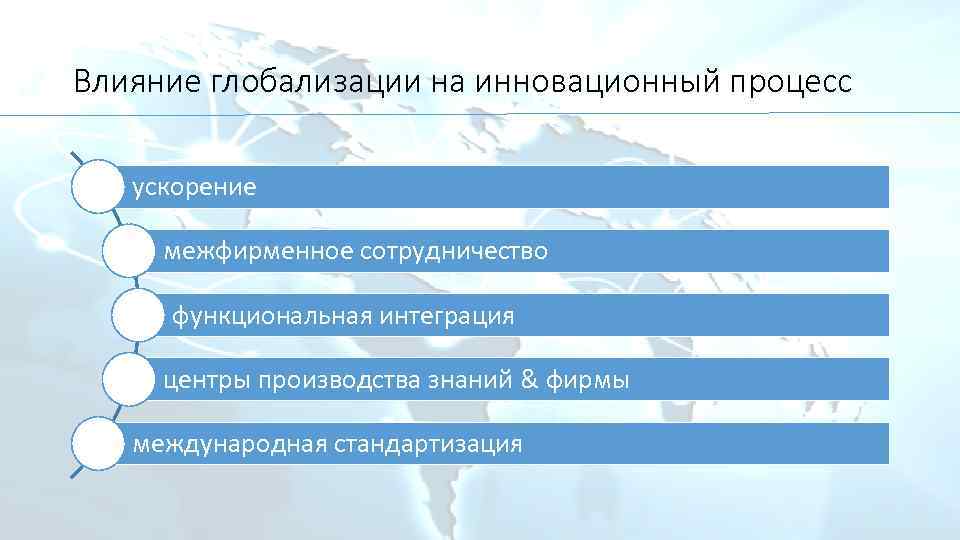 Влияние глобализации на инновационный процесс

ускорение

межфирменное сотрудничество

функциональная интеграция

центры производства знаний & фирмы

международная стандартизация